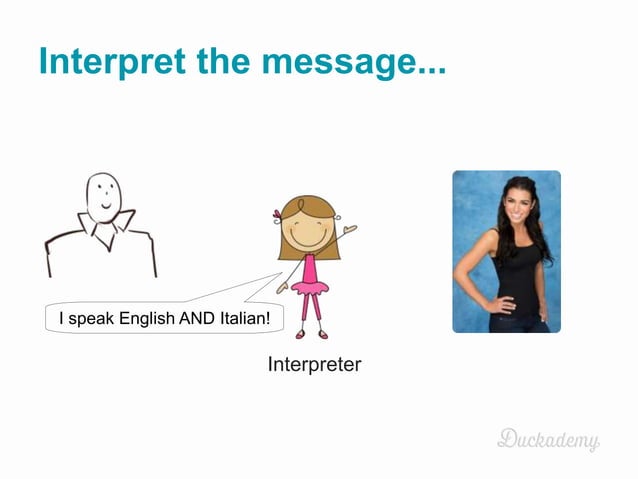 Interpret the message...

I speak English AND Italian!

Interpreter

Duckademy